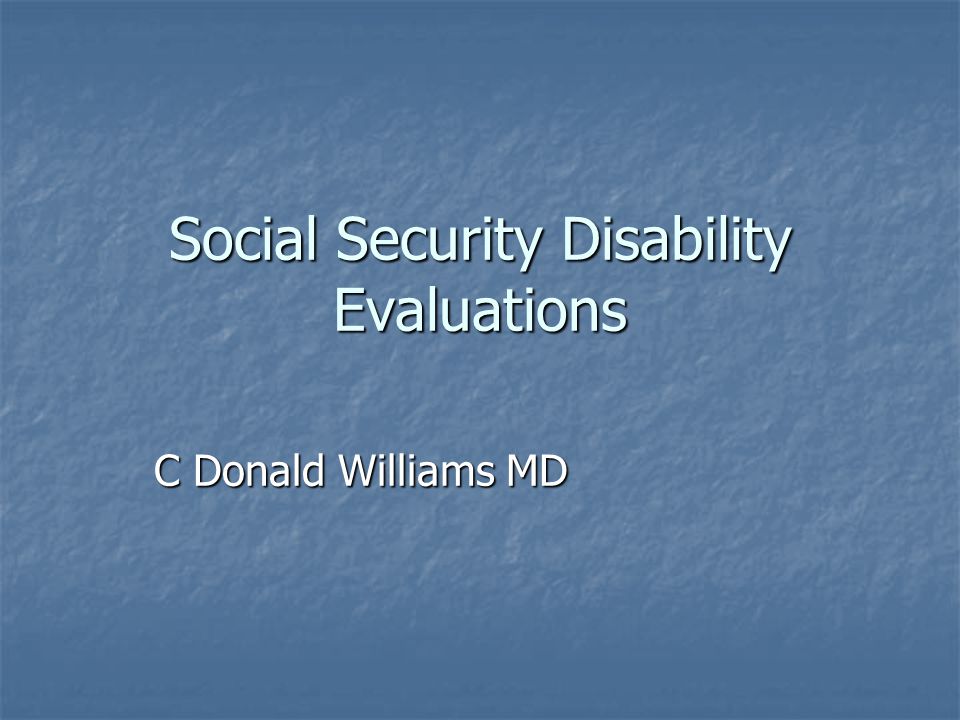 Social Security Disability Evaluations

C Donald Williams MD